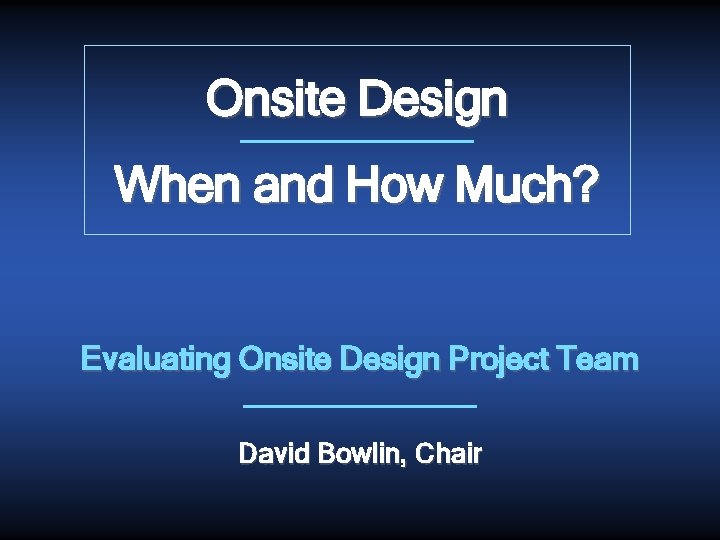 Onsite Design

When and How Much?

Evaluating Onsite Design Project Team

David Bowlin, Chair